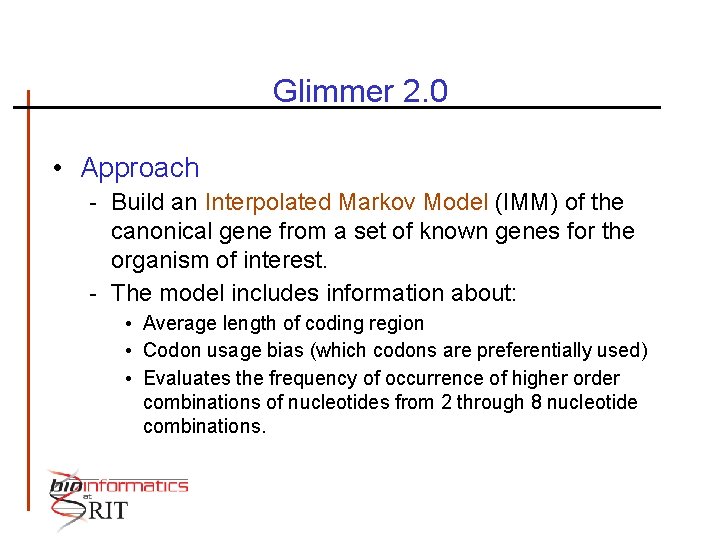 Glimmer 2.0

• Approach
- Build an Interpolated Markov Model (IMM) of the canonical gene from a set of known genes for the organism of interest.
- The model includes information about:
• Average length of coding region
• Codon usage bias (which codons are preferentially used)
• Evaluates the frequency of occurrence of higher order combinations of nucleotides from 2 through 8 nucleotide combinations.

bioinformatics at RIT